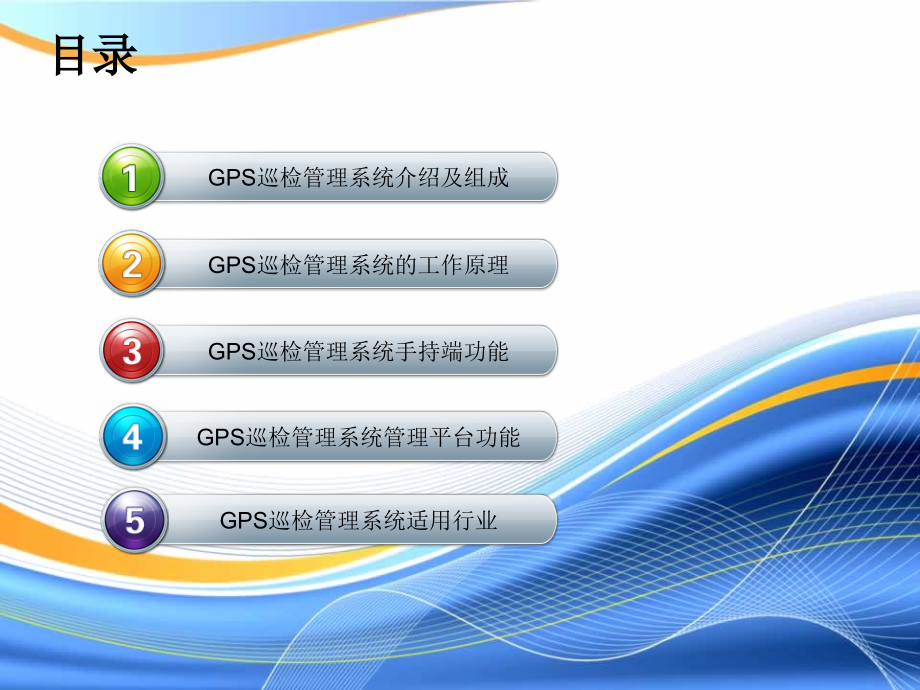 目录

1 GPS巡检管理系统介绍及组成

2 GPS巡检管理系统的工作原理

3 GPS巡检管理系统手持端功能

4 GPS巡检管理系统管理平台功能

5 GPS巡检管理系统适用行业